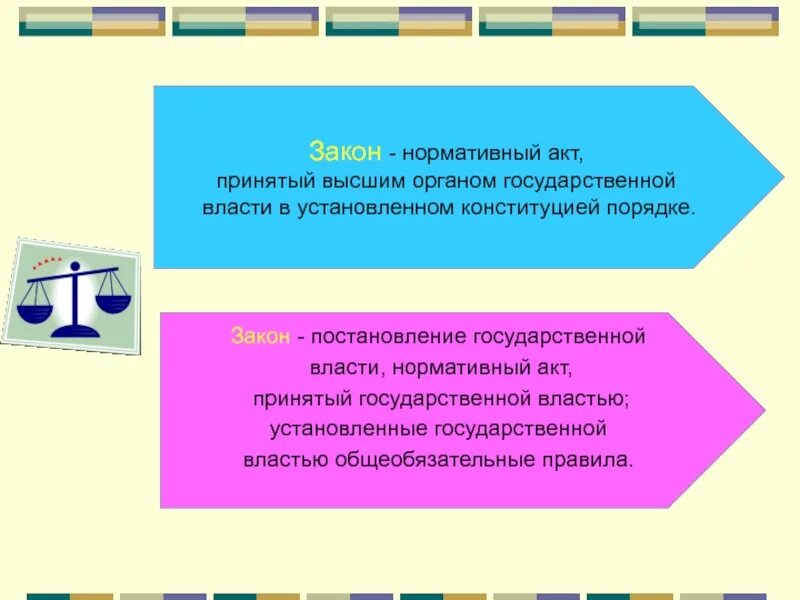 Закон - нормативный акт, принятый высшим органом государственной власти в установленном конституцией порядке.

Закон - постановление государственной власти, нормативный акт, принятый государственной властью; установленные государственной властью общеобязательные правила.